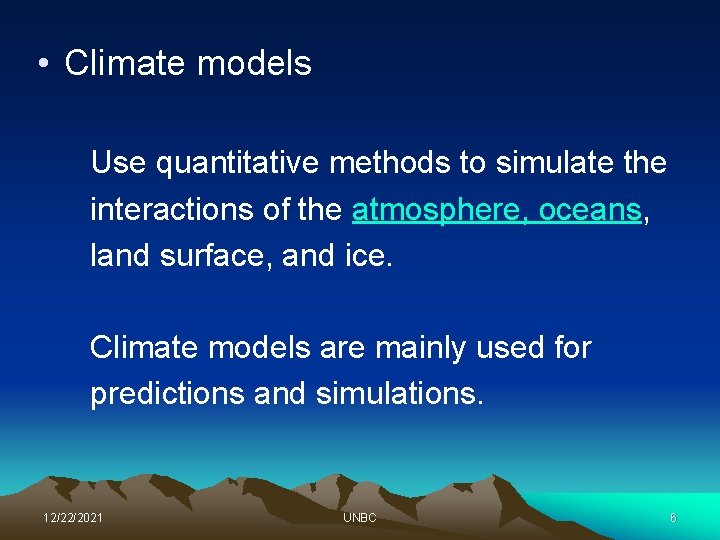 • Climate models

Use quantitative methods to simulate the interactions of the atmosphere, oceans, land surface, and ice.

Climate models are mainly used for predictions and simulations.

12/22/2021

UNBC

6